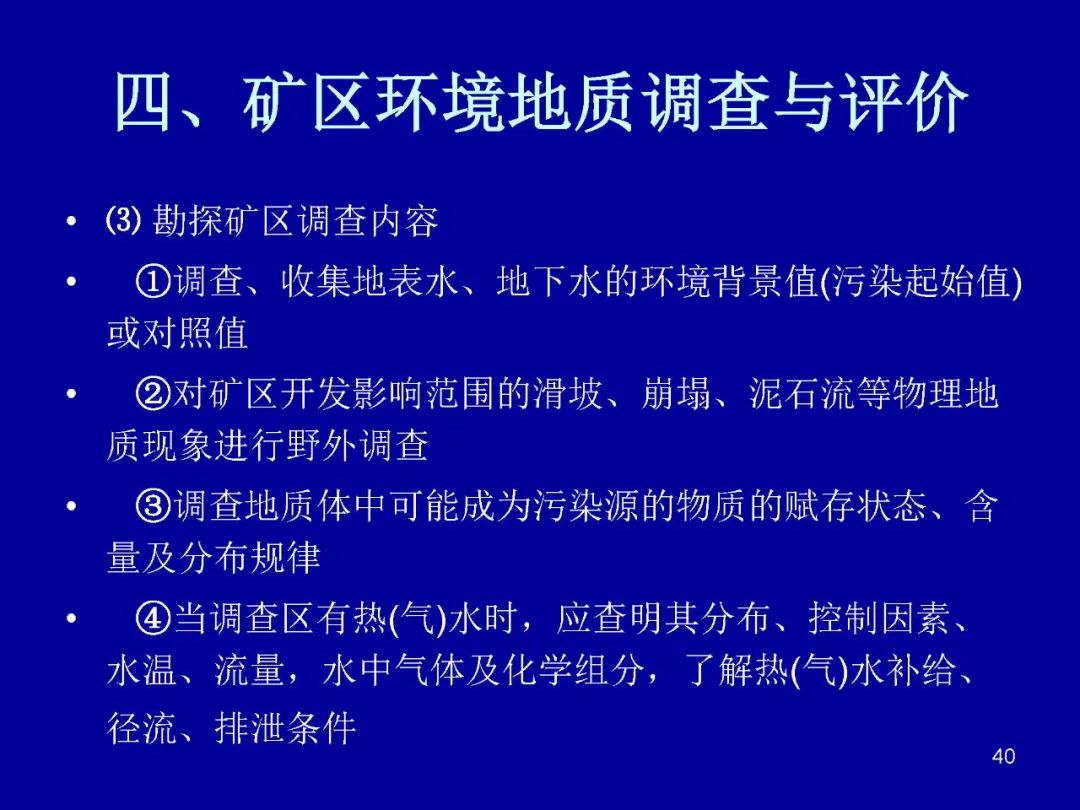 四、矿区环境地质调查与评价

• ⑶ 勘探矿区调查内容

• ①调查、收集地表水、地下水的环境背景值(污染起始值)或对照值

• ②对矿区开发影响范围的滑坡、崩塌、泥石流等物理地质现象进行野外调查

• ③调查地质体中可能成为污染源的物质的赋存状态、含量及分布规律

• ④当调查区有热(气)水时，应查明其分布、控制因素、水温、流量，水中气体及化学组分，了解热(气)水补给、径流、排泄条件

40